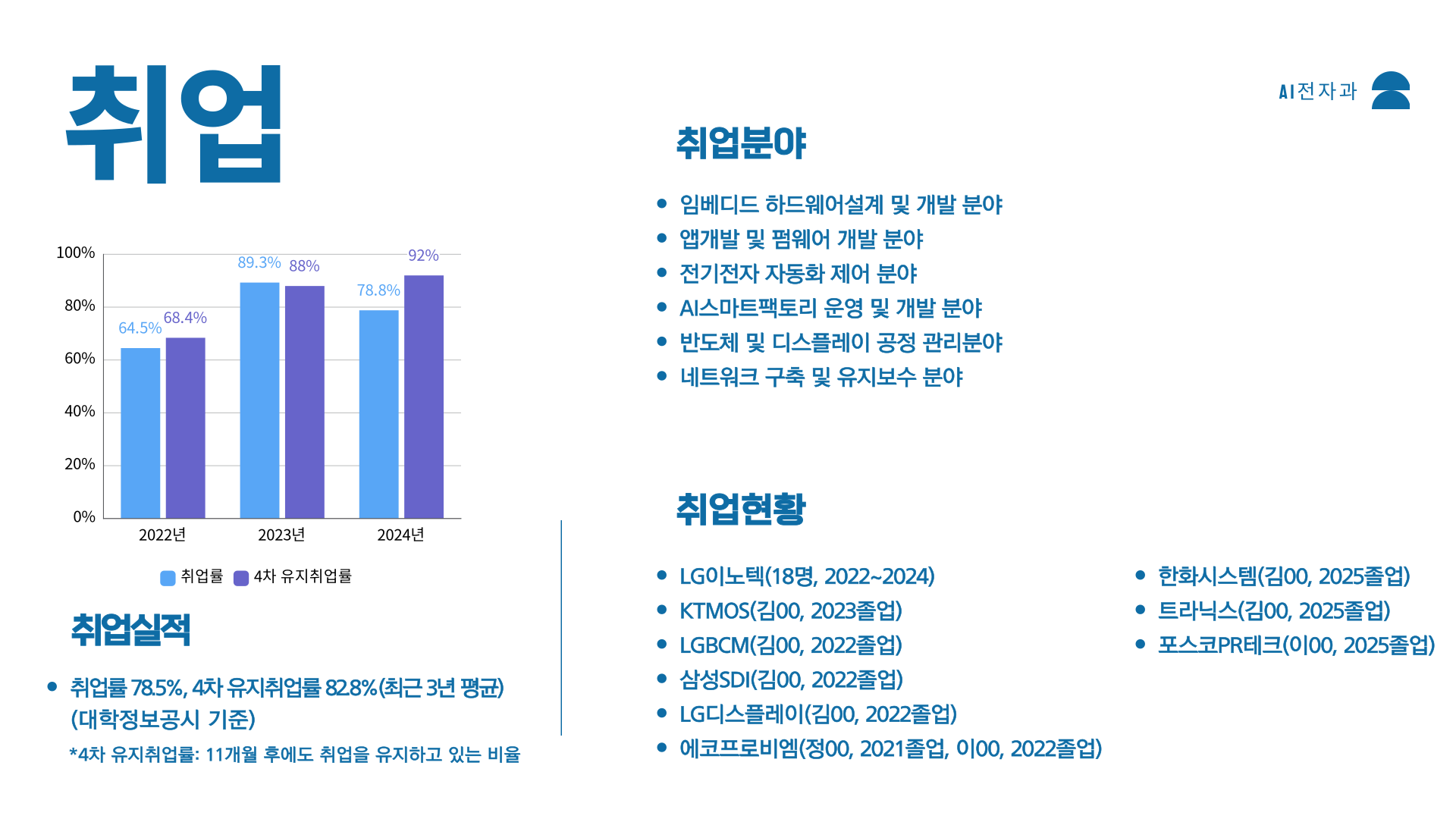 취업

AI전자과

100%
80%
60%
40%
20%
0%

64.5% 68.4%
89.3% 88%
78.8% 92%

2022년 2023년 2024년

취업률 4차 유지취업률

취업실적

• 취업률 78.5%, 4차 유지취업률 82.8%(최근 3년 평균) (대학정보공시 기준)

*4차 유지취업률: 11개월 후에도 취업을 유지하고 있는 비율

취업분야

• 임베디드 하드웨어설계 및 개발 분야
• 앱개발 및 펌웨어 개발 분야
• 전기전자 자동화 제어 분야
• AI스마트팩토리 운영 및 개발 분야
• 반도체 및 디스플레이 공정 관리분야
• 네트워크 구축 및 유지보수 분야

취업현황

• LG이노텍(18명, 2022~2024)
• KTMOS(김00, 2023졸업)
• LGBCM(김00, 2022졸업)
• 삼성SDI(김00, 2022졸업)
• LG디스플레이(김00, 2022졸업)
• 에코프로비엠(정00, 2021졸업, 이00, 2022졸업)

• 한화시스템(김00, 2025졸업)
• 트라닉스(김00, 2025졸업)
• 포스코PR테크(이00, 2025졸업)